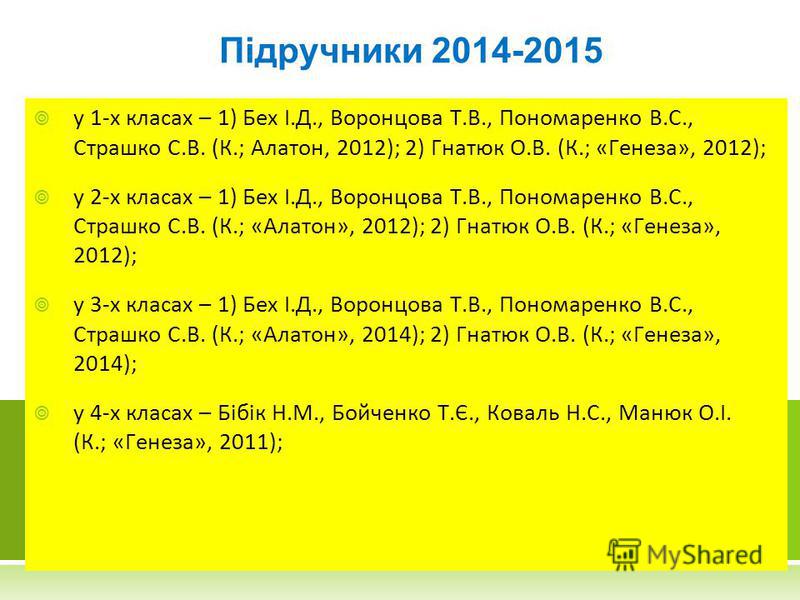 Підручники 2014-2015

у 1-х класах – 1) Бех І.Д., Воронцова Т.В., Пономаренко В.С., Страшко С.В. (К.; Алатон, 2012); 2) Гнатюк О.В. (К.; «Генеза», 2012);

у 2-х класах – 1) Бех І.Д., Воронцова Т.В., Пономаренко В.С., Страшко С.В. (К.; «Алатон», 2012); 2) Гнатюк О.В. (К.; «Генеза», 2012);

у 3-х класах – 1) Бех І.Д., Воронцова Т.В., Пономаренко В.С., Страшко С.В. (К.; «Алатон», 2014); 2) Гнатюк О.В. (К.; «Генеза», 2014);

у 4-х класах – Бібік Н.М., Бойченко Т.Є., Коваль Н.С., Манюк О.І. (К.; «Генеза», 2011);

MyShared